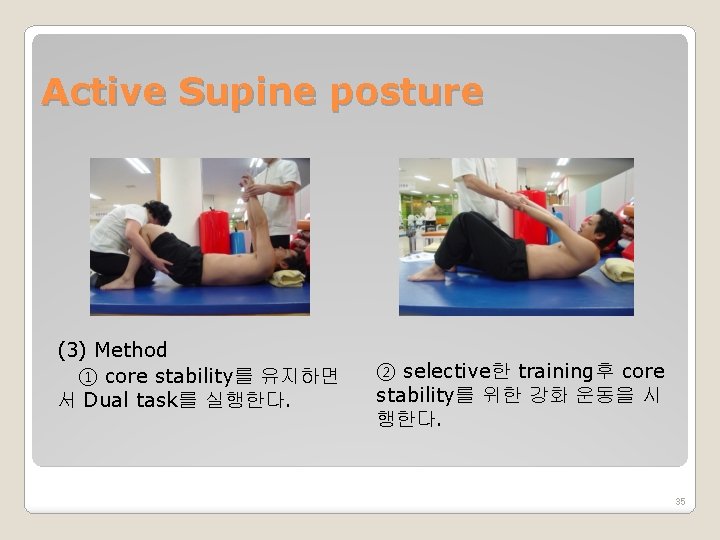 Active Supine posture

(3) Method

① core stability를 유지하면서 Dual task를 실행한다.

② selective한 training후 core stability를 위한 강화 운동을 시행한다.

35